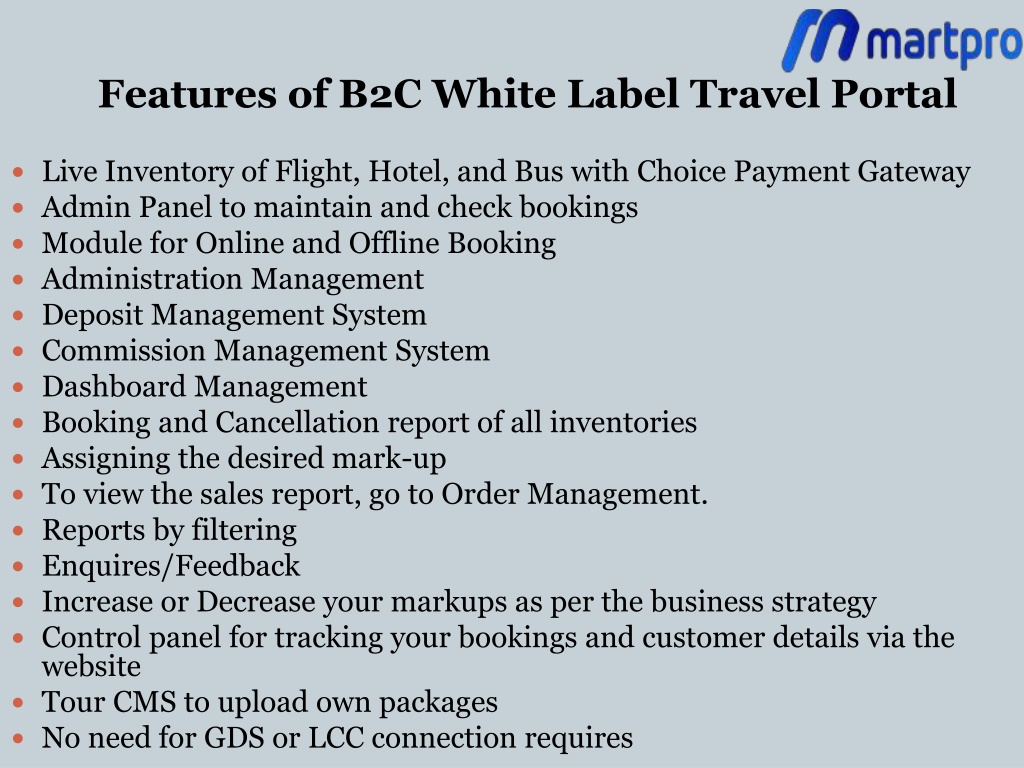 martpro

Features of B2C White Label Travel Portal

- Live Inventory of Flight, Hotel, and Bus with Choice Payment Gateway
- Admin Panel to maintain and check bookings
- Module for Online and Offline Booking
- Administration Management
- Deposit Management System
- Commission Management System
- Dashboard Management
- Booking and Cancellation report of all inventories
- Assigning the desired mark-up
- To view the sales report, go to Order Management.
- Reports by filtering
- Enquires/Feedback
- Increase or Decrease your markups as per the business strategy
- Control panel for tracking your bookings and customer details via the website
- Tour CMS to upload own packages
- No need for GDS or LCC connection requires